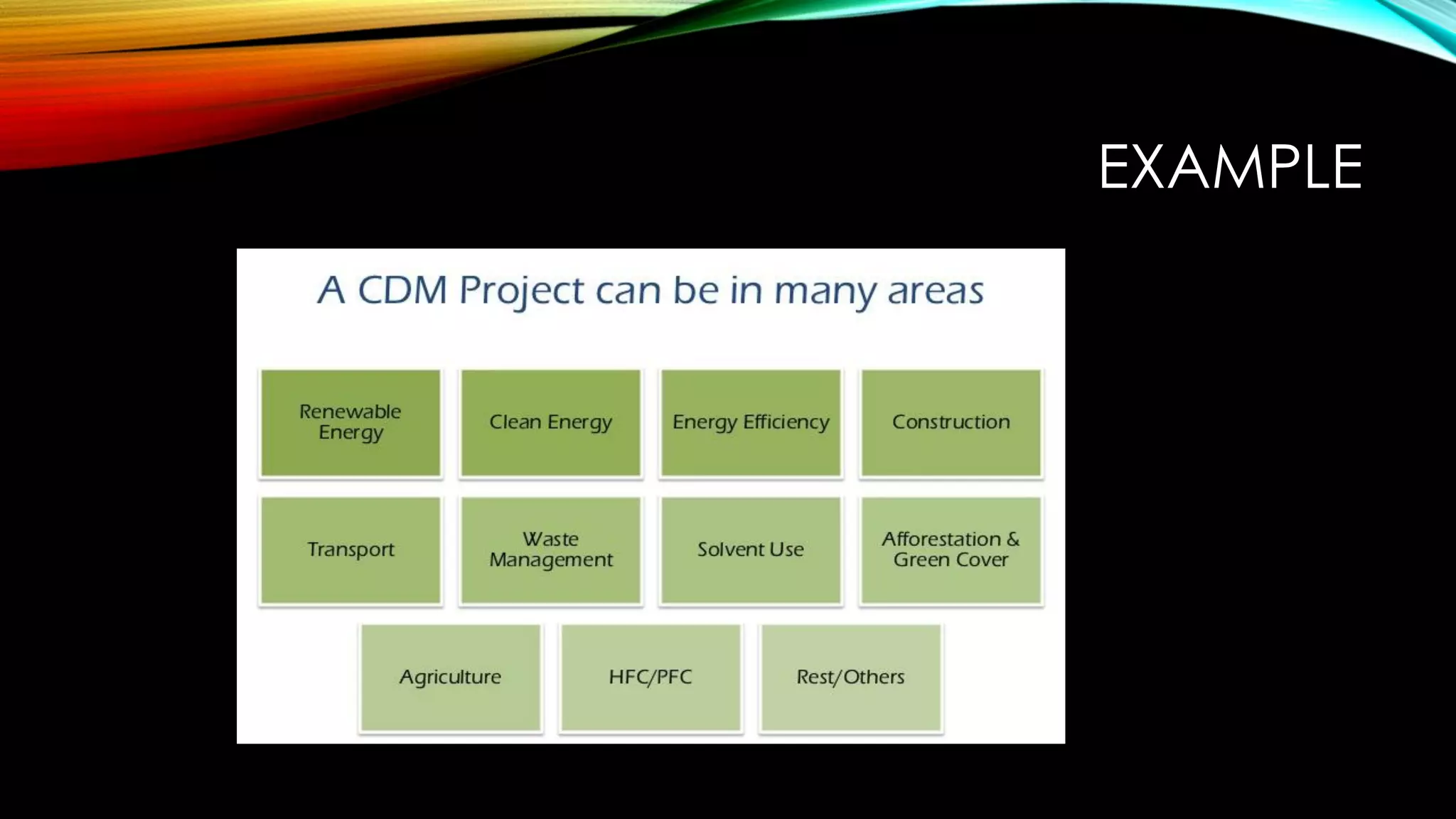 EXAMPLE

A CDM Project can be in many areas

Renewable Energy

Clean Energy

Energy Efficiency

Construction

Transport

Waste Management

Solvent Use

Afforestation & Green Cover

Agriculture

HFC/PFC

Rest/Others